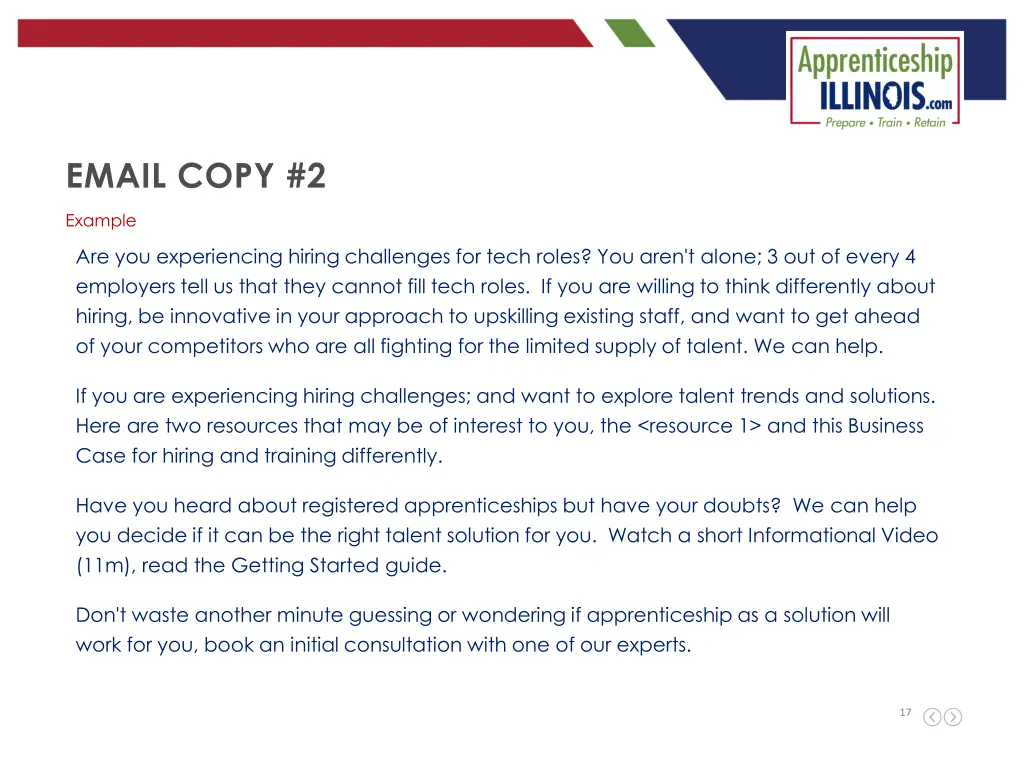 Apprenticeship
ILLINOIS.com
Prepare • Train • Retain

EMAIL COPY #2

Example

Are you experiencing hiring challenges for tech roles? You aren't alone; 3 out of every 4 employers tell us that they cannot fill tech roles. If you are willing to think differently about hiring, be innovative in your approach to upskilling existing staff, and want to get ahead of your competitors who are all fighting for the limited supply of talent. We can help.

If you are experiencing hiring challenges; and want to explore talent trends and solutions. Here are two resources that may be of interest to you, the <resource 1> and this Business Case for hiring and training differently.

Have you heard about registered apprenticeships but have your doubts? We can help you decide if it can be the right talent solution for you. Watch a short Informational Video (11m), read the Getting Started guide.

Don't waste another minute guessing or wondering if apprenticeship as a solution will work for you, book an initial consultation with one of our experts.

17